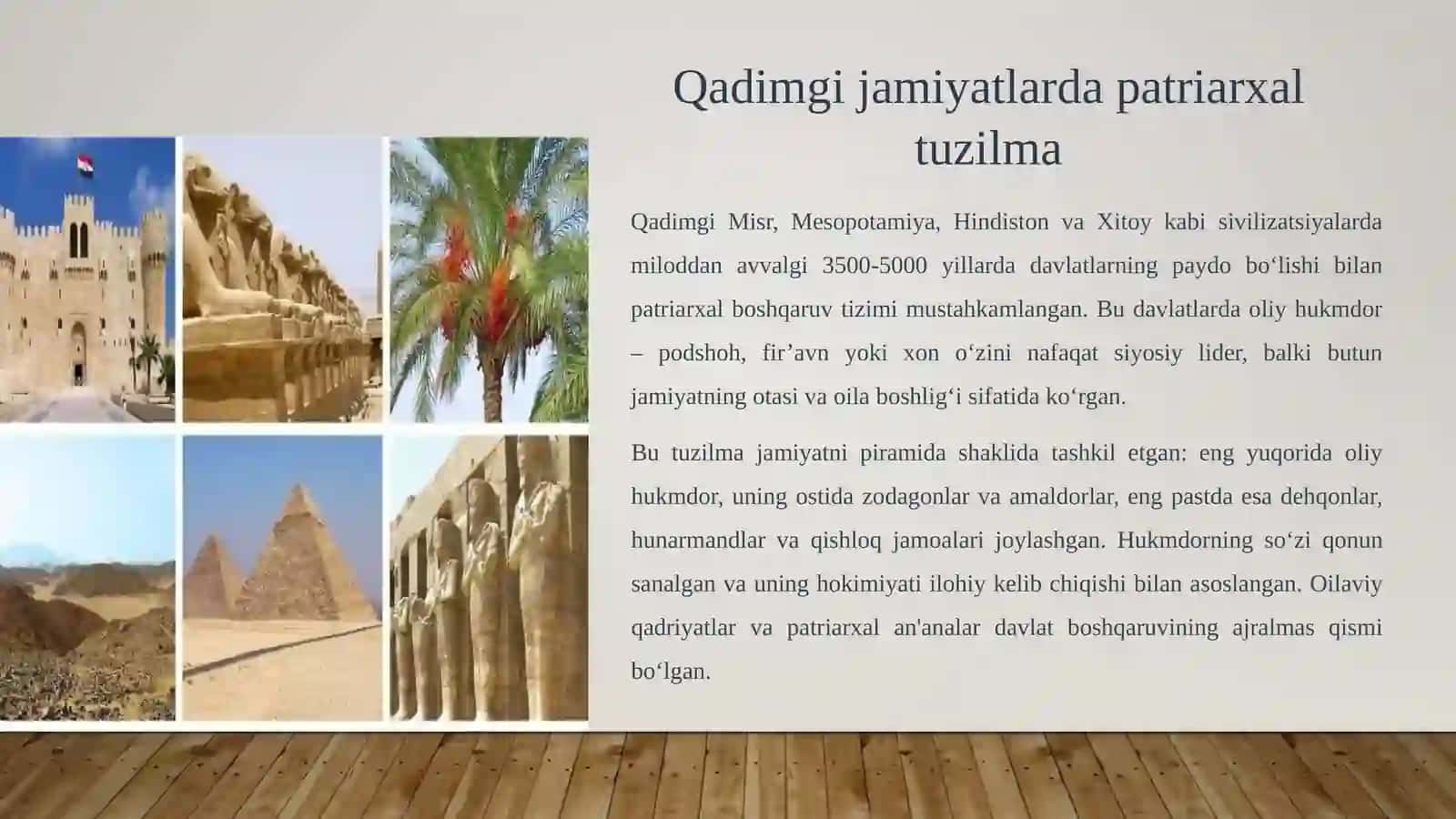 Qadimgi jamiyatlarda patriarxal tuzilma

Qadimgi Misr, Mesopotamiya, Hindiston va Xitoy kabi sivilizatsiyalarda miloddan avvalgi 3500-5000 yillarda davlatlarning paydo bo‘lishi bilan patriarxal boshqaruv tizimi mustahkamlangan. Bu davlatlarda oliy hukmdor – podshoh, fir’avn yoki xon o‘zini nafaqat siyosiy lider, balki butun jamiyatning otasi va oila boshlig‘i sifatida ko‘rgan.

Bu tuzilma jamiyatni piramida shaklida tashkil etgan: eng yuqorida oliy hukmdor, uning ostida zodagonlar va amaldorlar, eng pastda esa dehqonlar, hunarmandlar va qishloq jamoalari joylashgan. Hukmdorning so‘zi qonun sanalgan va uning hokimiyati ilohiy kelib chiqishi bilan asoslangan. Oilaviy qadriyatlar va patriarxal an'analar davlat boshqaruvining ajralmas qismi bo‘lgan.